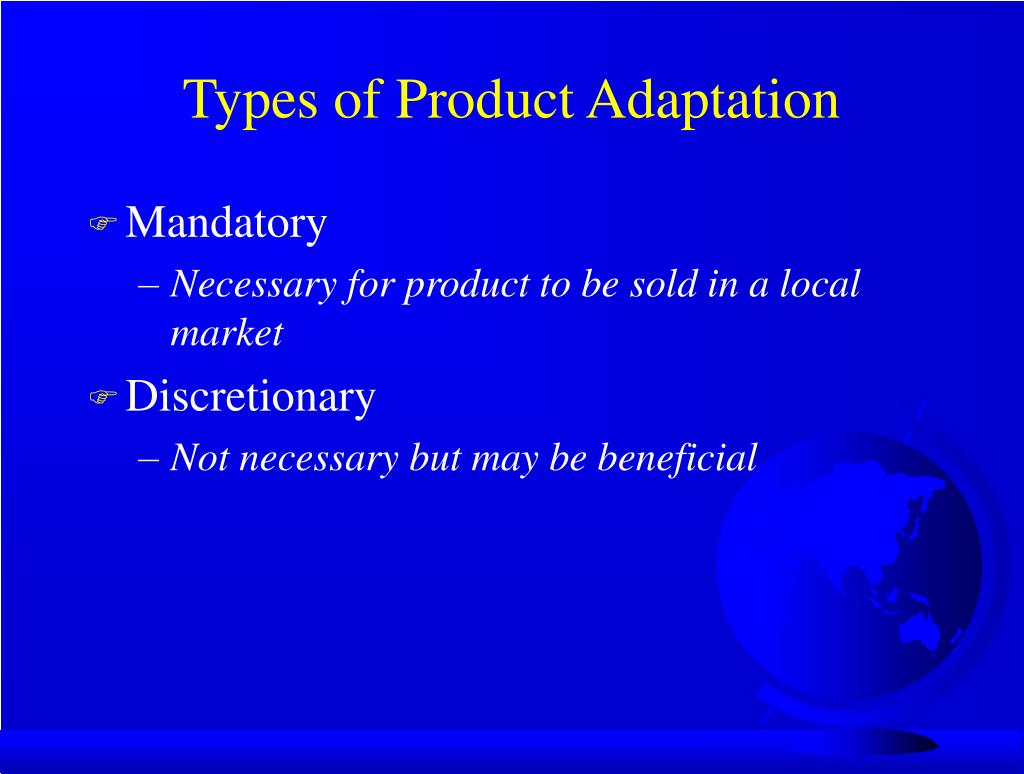 Types of Product Adaptation

Mandatory

– Necessary for product to be sold in a local market

Discretionary

– Not necessary but may be beneficial